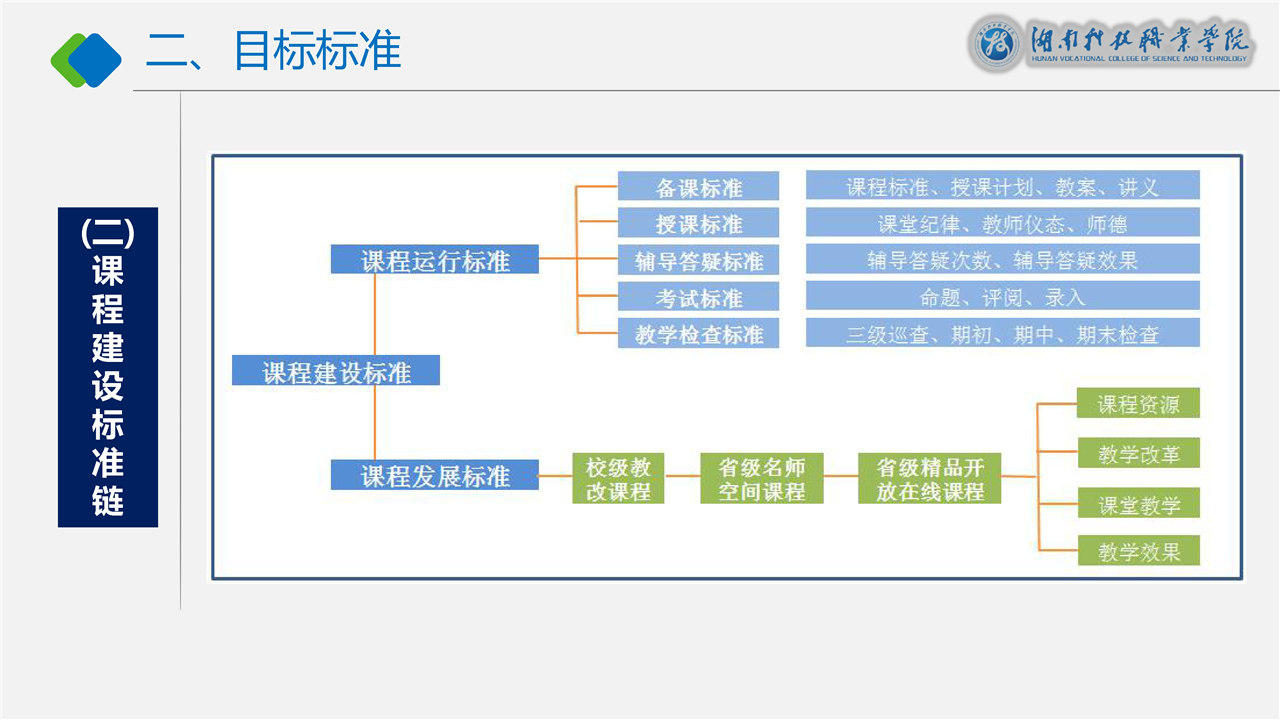 二、目标标准

湖南科技职业学院
HUNAN VOCATIONAL COLLEGE OF SCIENCE AND TECHNOLOGY

(二)课程建设标准链

课程建设标准

课程运行标准

备课标准
课程标准、授课计划、教案、讲义

授课标准
课堂纪律、教师仪态、师德

辅导答疑标准
辅导答疑次数、辅导答疑效果

考试标准
命题、评阅、录入

教学检查标准
三级巡查、期初、期中、期末检查

课程发展标准

校级教改课程

省级名师空间课程

省级精品开放在线课程

课程资源

教学改革

课堂教学

教学效果